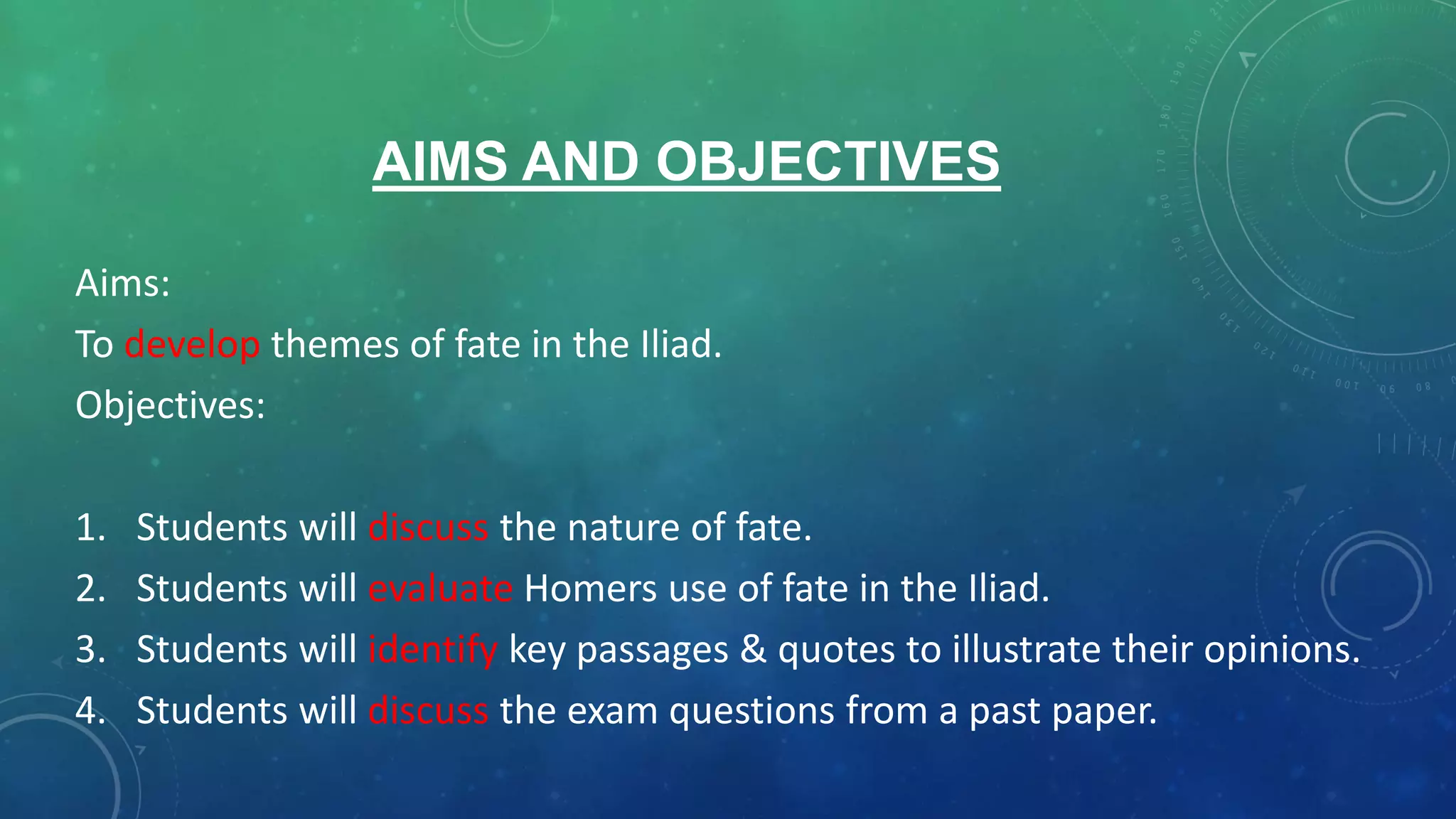 AIMS AND OBJECTIVES

Aims:

To develop themes of fate in the Iliad.

Objectives:

1. Students will discuss the nature of fate.
2. Students will evaluate Homers use of fate in the Iliad.
3. Students will identify key passages & quotes to illustrate their opinions.
4. Students will discuss the exam questions from a past paper.